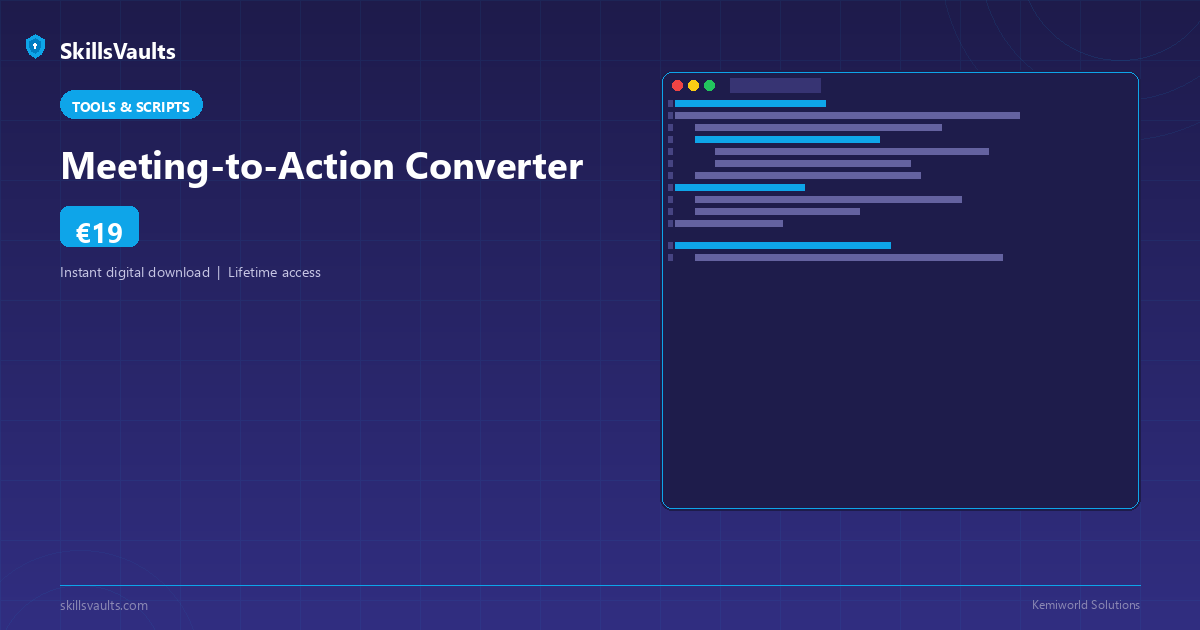 SkillsVaults

TOOLS & SCRIPTS

Meeting-to-Action Converter

€19

Instant digital download | Lifetime access

skillsvaults.com

Kemiworld Solutions